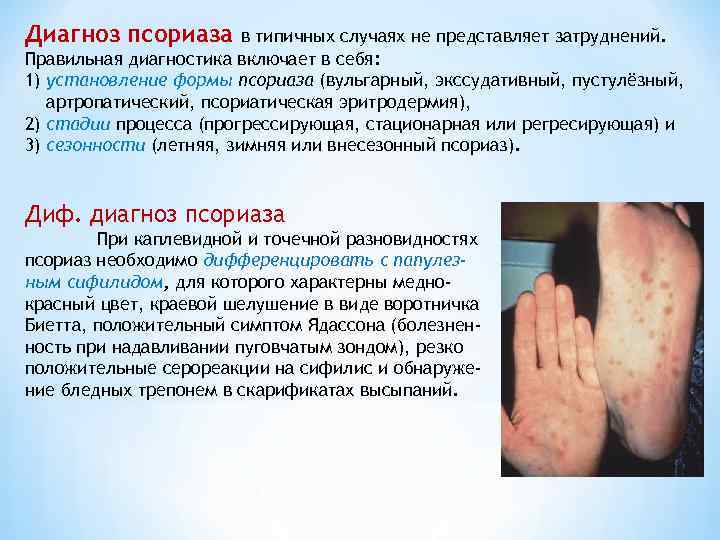 Диагноз псориаза в типичных случаях не представляет затруднений. Правильная диагностика включает в себя:
1) установление формы псориаза (вульгарный, экссудативный, пустулёзный, артропатический, псориатическая эритродермия),
2) стадии процесса (прогрессирующая, стационарная или регресирующая) и
3) сезонности (летняя, зимняя или внесезонный псориаз).

Диф. диагноз псориаза

При каплевидной и точечной разновидностях псориаз необходимо дифференцировать с папулезным сифилидом, для которого характерны медно-красный цвет, краевой шелушение в виде воротничка Биетта, положительный симптом Ядассона (болезненность при надавливании пуговчатым зондом), резко положительные серореакции на сифилис и обнаружение бледных трепонем в скарификатах высыпаний.